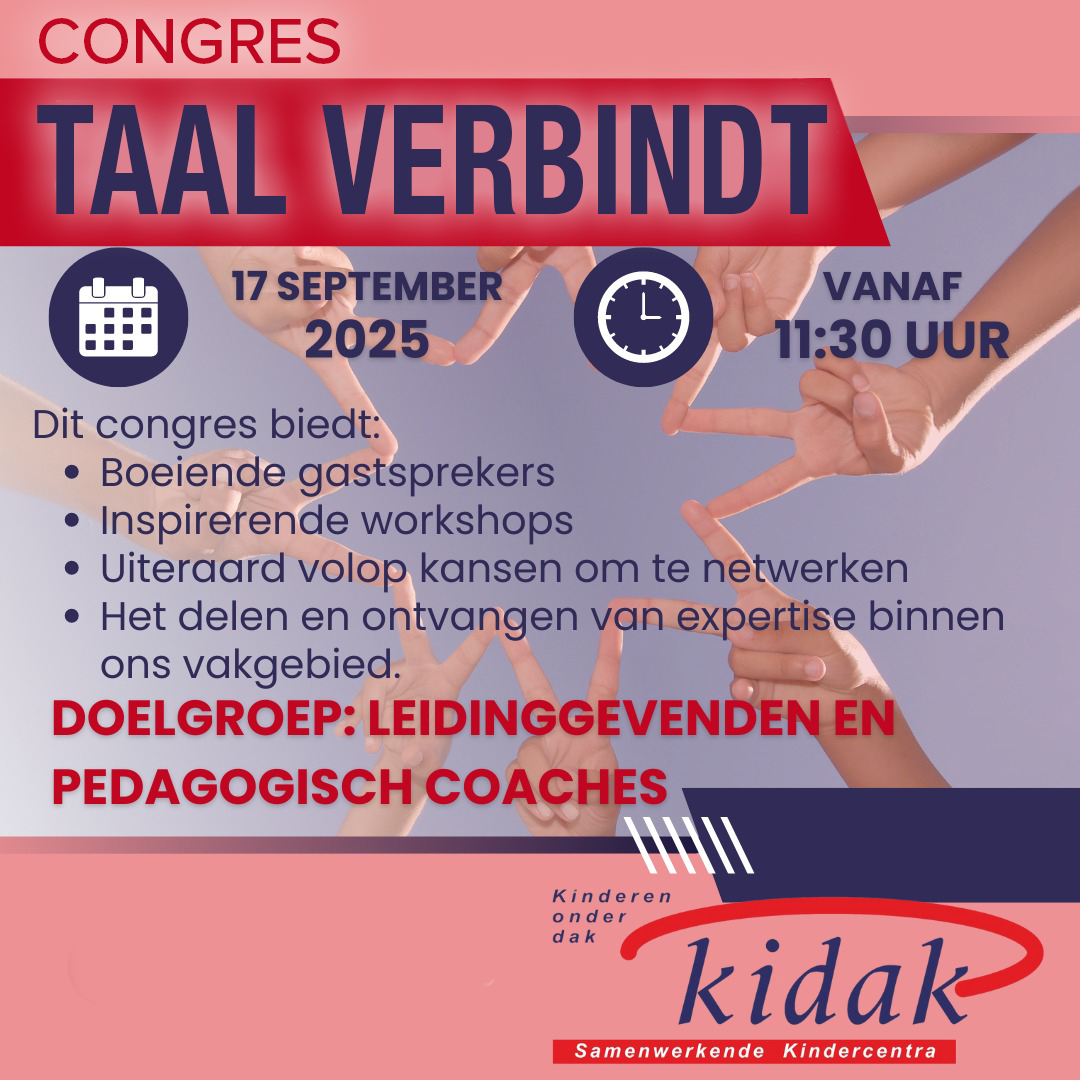 CONGRES

TAAL VERBINDT

17 SEPTEMBER 2025

VANAF 11:30 UUR

Dit congres biedt:
- Boeiende gastsprekers
- Inspirerende workshops
- Uiteraard volop kansen om te netwerken
- Het delen en ontvangen van expertise binnen ons vakgebied.

DOELGROEP: LEIDINGGEVENDEN EN PEDAGOGISCH COACHES

Kinderen onder dak

kidak

Samenwerkende Kindercentra